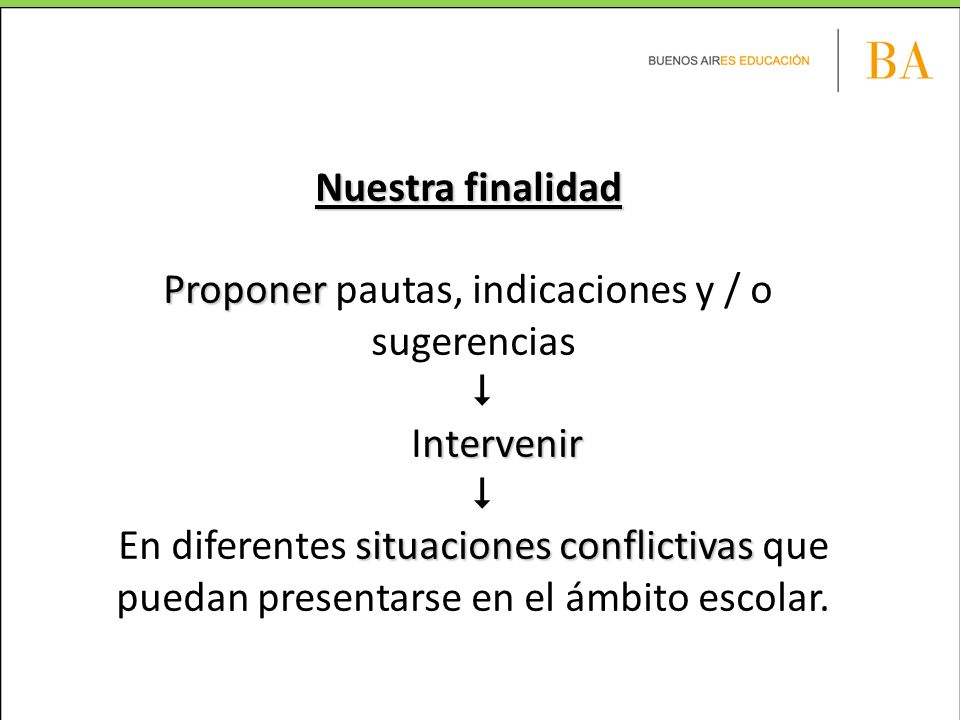 BUENOS AIRES EDUCACIÓN BA

Nuestra finalidad

Proponer pautas, indicaciones y / o sugerencias

↓

Intervenir

↓

En diferentes situaciones conflictivas que puedan presentarse en el ámbito escolar.